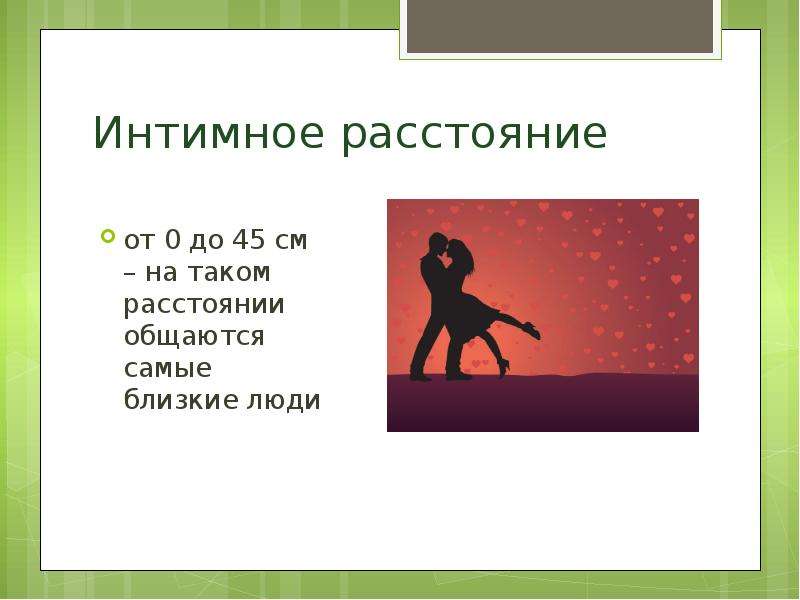 Интимное расстояние

• от 0 до 45 см – на таком расстоянии общаются самые близкие люди